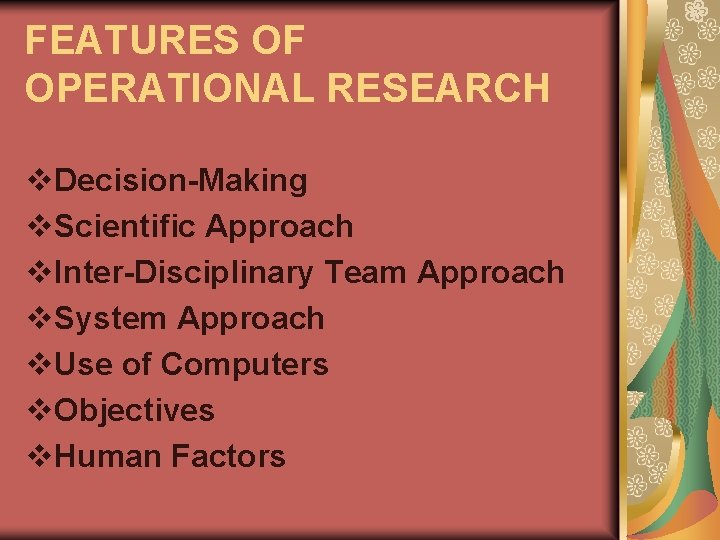 FEATURES OF OPERATIONAL RESEARCH

❖Decision-Making
❖Scientific Approach
❖Inter-Disciplinary Team Approach
❖System Approach
❖Use of Computers
❖Objectives
❖Human Factors